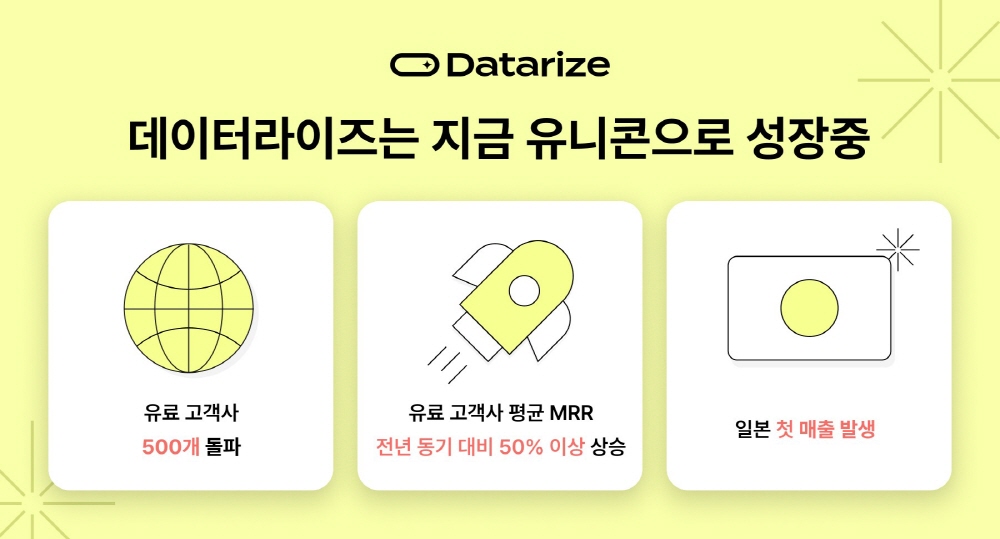 Datarize

데이터라이즈는 지금 유니콘으로 성장중

유료 고객사
500개 돌파

유료 고객사 평균 MRR
전년 동기 대비 50% 이상 상승

일본 첫 매출 발생